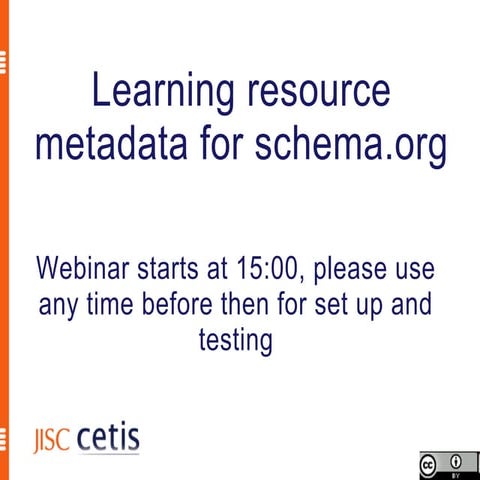 Learning resource metadata for schema.org

Webinar starts at 15:00, please use any time before then for set up and testing

JISC cetis

cc BY